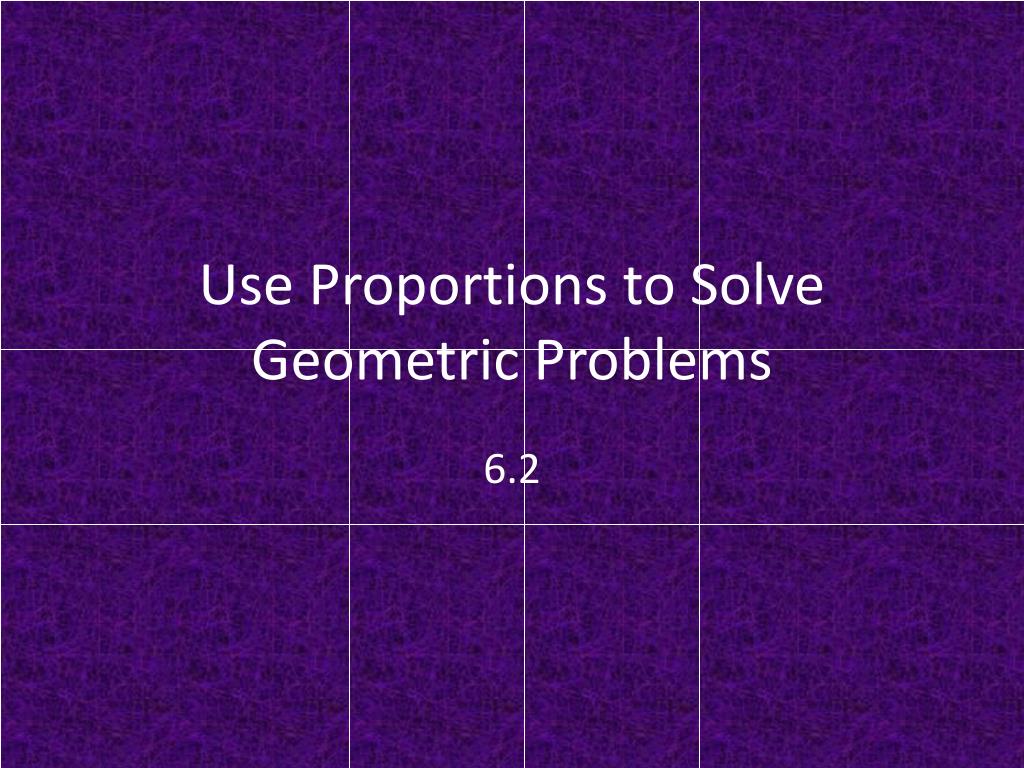 Use Proportions to Solve Geometric Problems

6.2